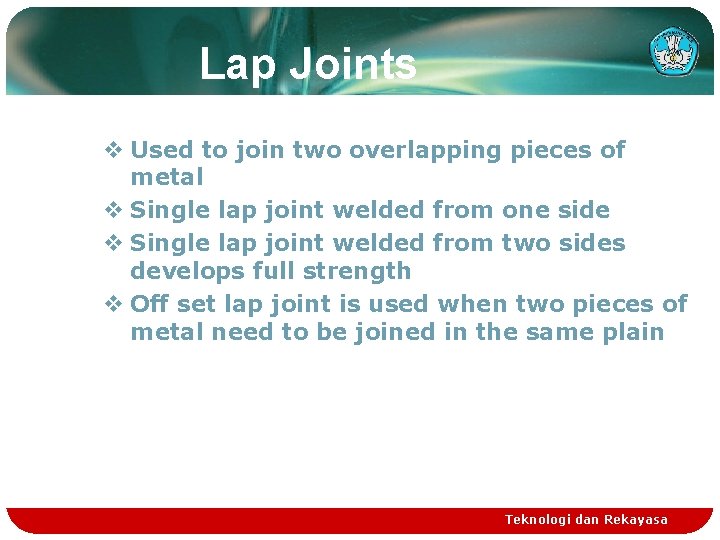 Lap Joints

❖ Used to join two overlapping pieces of metal
❖ Single lap joint welded from one side
❖ Single lap joint welded from two sides develops full strength
❖ Off set lap joint is used when two pieces of metal need to be joined in the same plain

Teknologi dan Rekayasa